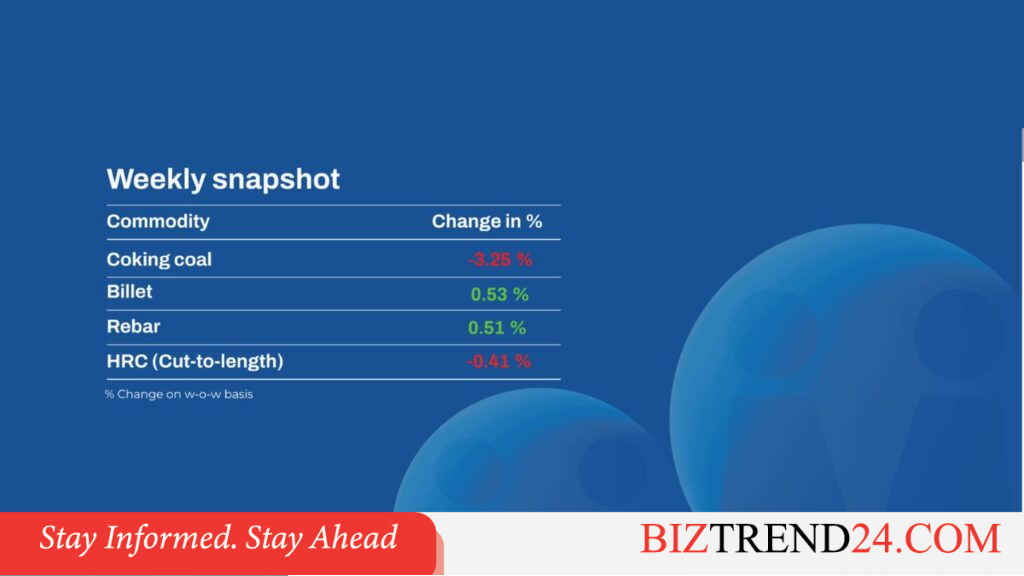 Weekly snapshot

| Commodity | Change in % |
|---|---|
| Coking coal | -3.25 % |
| Billet | 0.53 % |
| Rebar | 0.51 % |
| HRC (Cut-to-length) | -0.41 % |

% Change on w-o-w basis

Stay Informed. Stay Ahead

BIZTREND24.COM